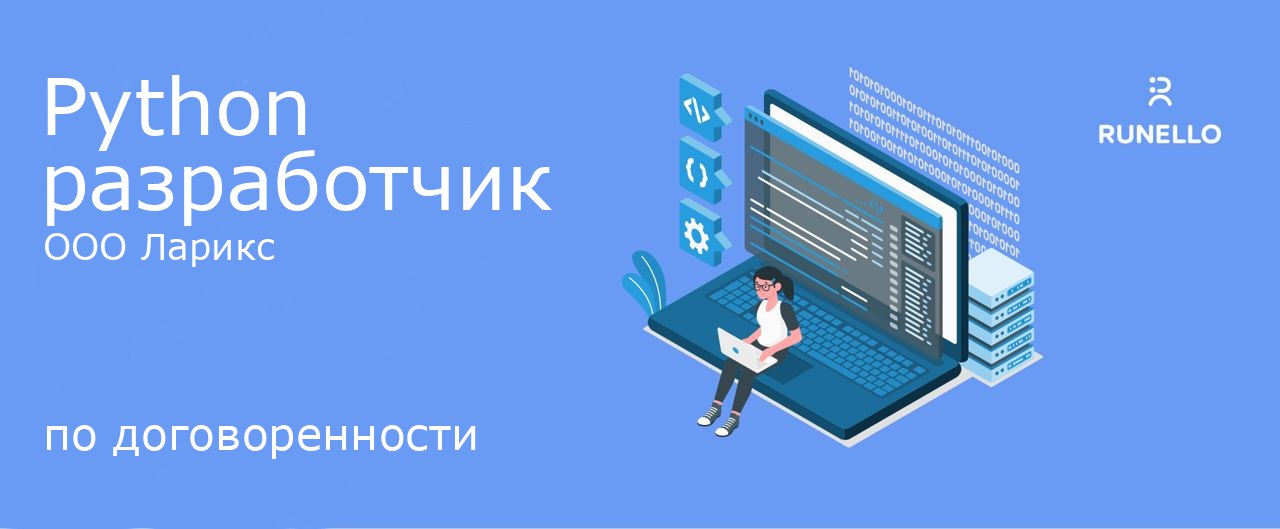 Python разработчик
ООО Ларикс

по договоренности

RUNELLO